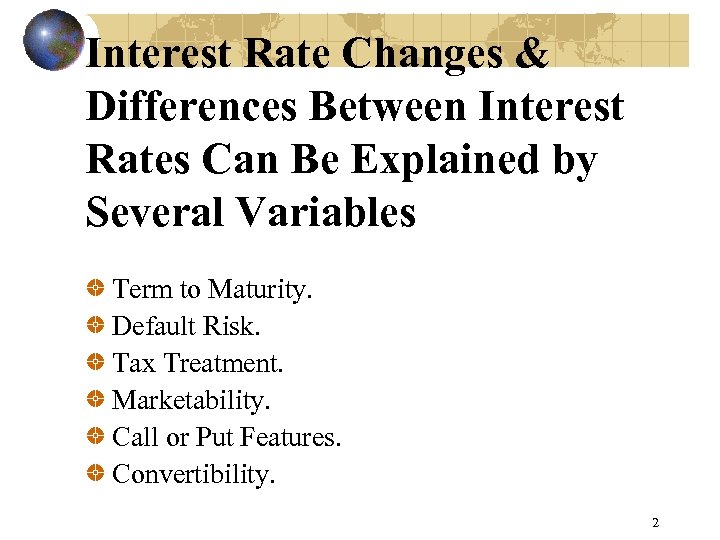 Interest Rate Changes & Differences Between Interest Rates Can Be Explained by Several Variables

Term to Maturity.
Default Risk.
Tax Treatment.
Marketability.
Call or Put Features.
Convertibility.

2